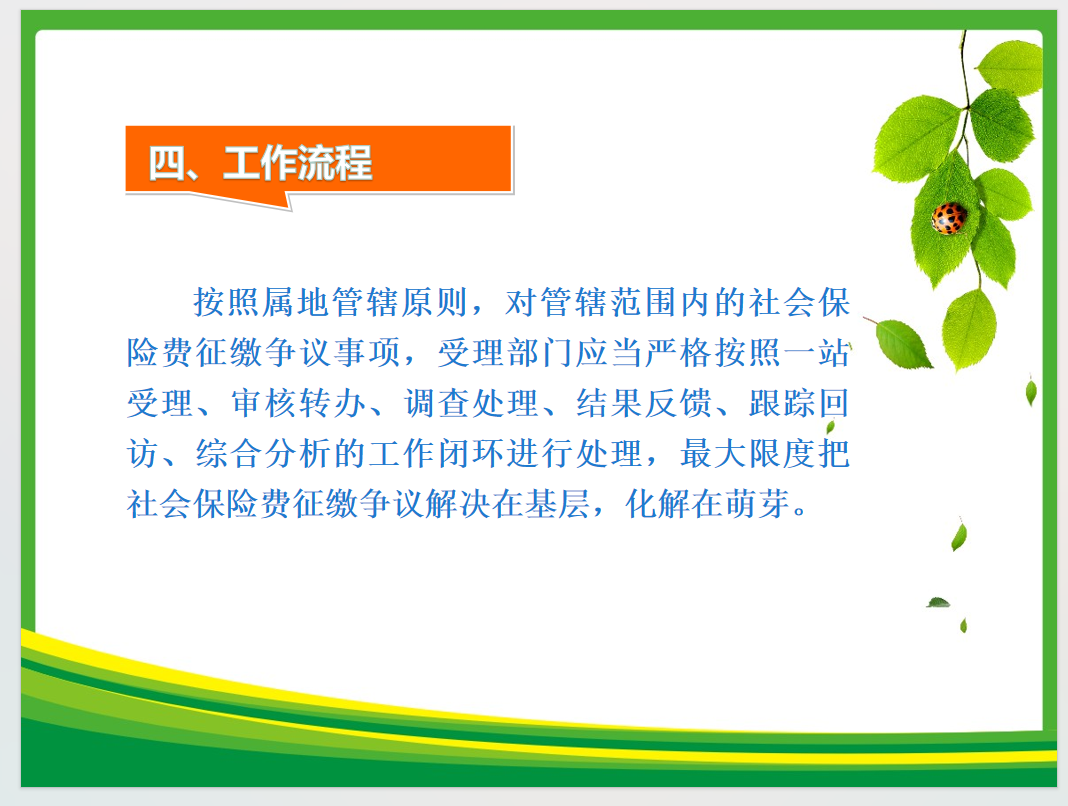 四、工作流程

按照属地管辖原则，对管辖范围内的社会保险费征缴争议事项，受理部门应当严格按照一站受理、审核转办、调查处理、结果反馈、跟踪回访、综合分析的工作闭环进行处理，最大限度把社会保险费征缴争议解决在基层，化解在萌芽。